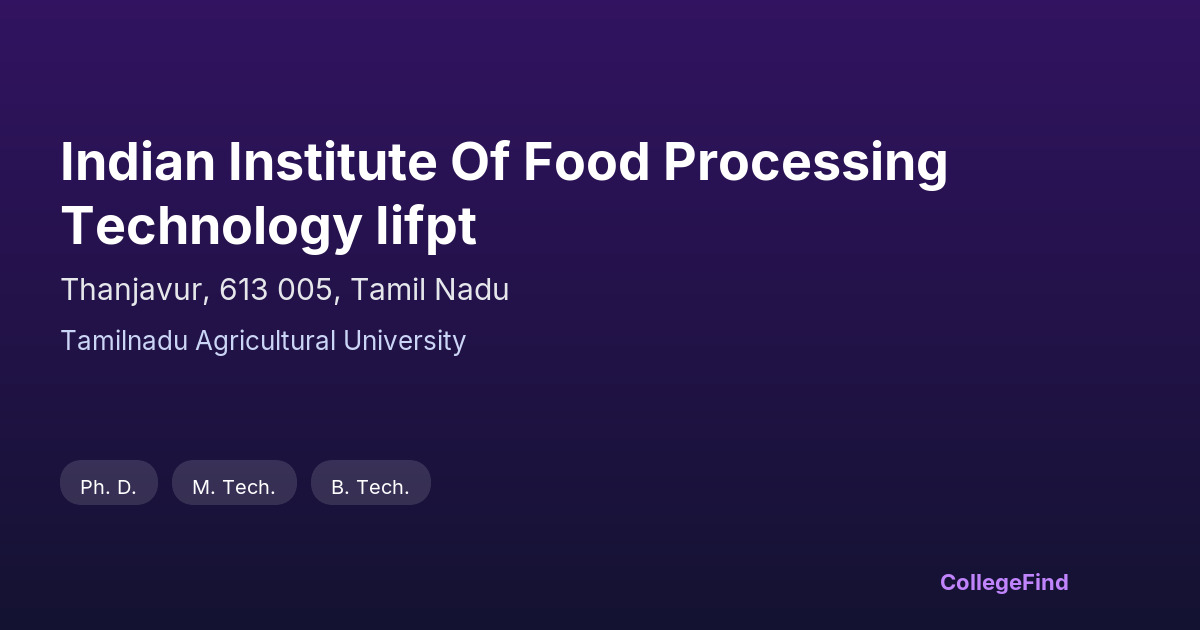 Indian Institute Of Food Processing Technology Iifpt

Thanjavur, 613 005, Tamil Nadu

Tamilnadu Agricultural University

Ph. D.

M. Tech.

B. Tech.

CollegeFind